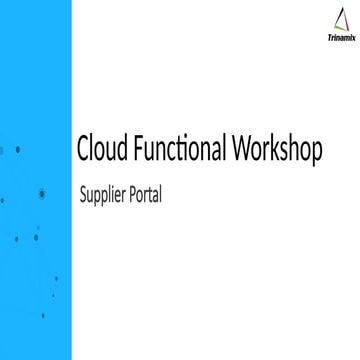 Trinamix

Cloud Functional Workshop

Supplier Portal